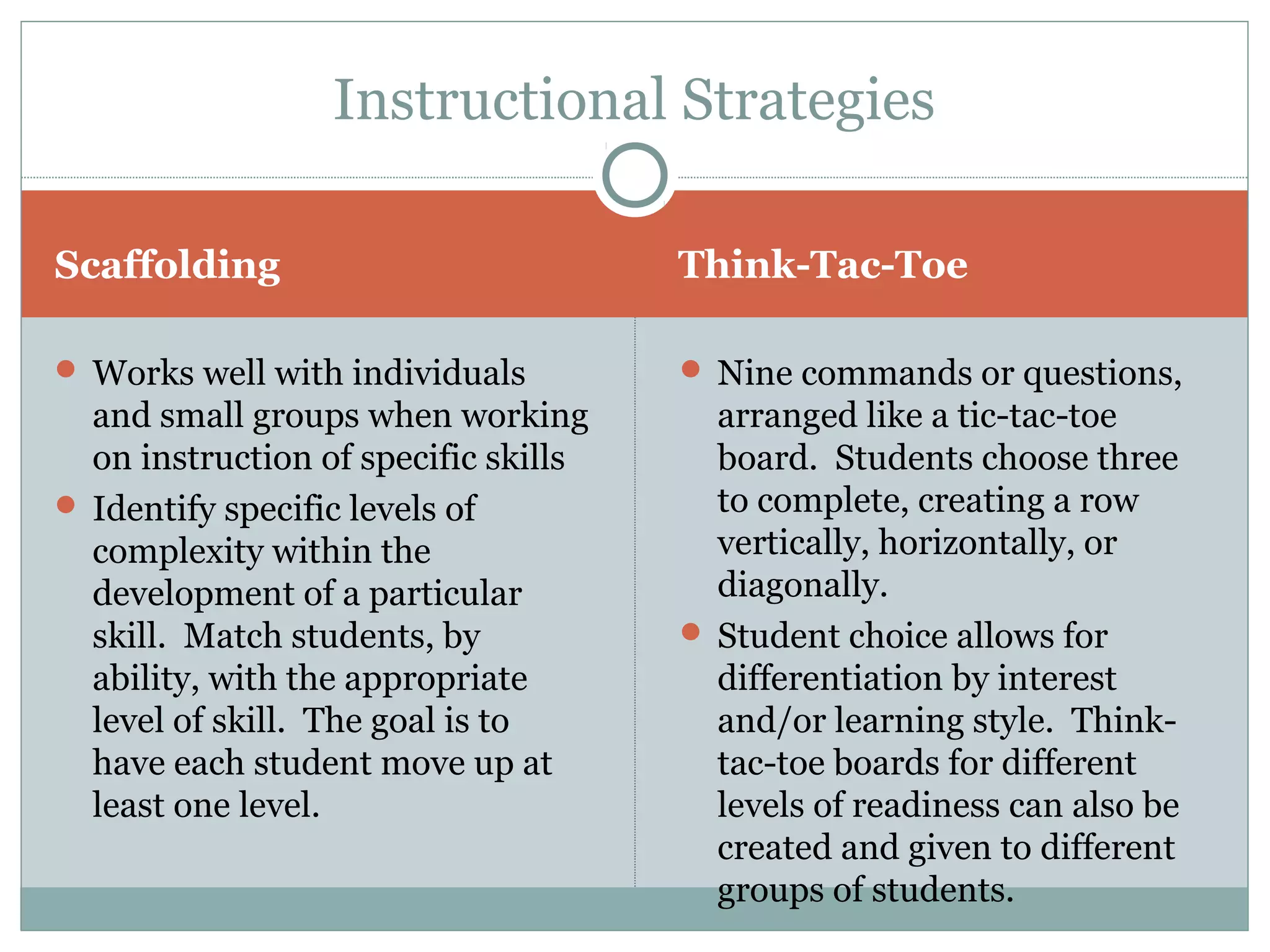 Instructional Strategies

Scaffolding

- Works well with individuals and small groups when working on instruction of specific skills
- Identify specific levels of complexity within the development of a particular skill. Match students, by ability, with the appropriate level of skill. The goal is to have each student move up at least one level.

Think-Tac-Toe

- Nine commands or questions, arranged like a tic-tac-toe board. Students choose three to complete, creating a row vertically, horizontally, or diagonally.
- Student choice allows for differentiation by interest and/or learning style. Think-tac-toe boards for different levels of readiness can also be created and given to different groups of students.